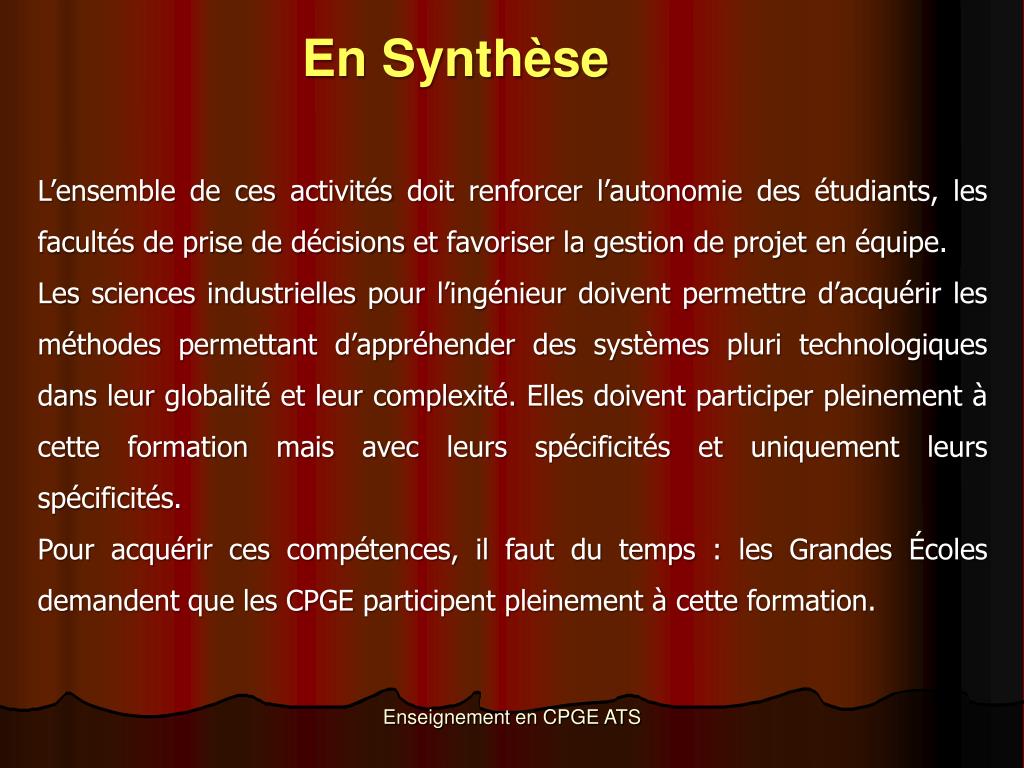 En Synthèse

L’ensemble de ces activités doit renforcer l’autonomie des étudiants, les facultés de prise de décisions et favoriser la gestion de projet en équipe.
Les sciences industrielles pour l’ingénieur doivent permettre d’acquérir les méthodes permettant d’appréhender des systèmes pluri technologiques dans leur globalité et leur complexité. Elles doivent participer pleinement à cette formation mais avec leurs spécificités et uniquement leurs spécificités.
Pour acquérir ces compétences, il faut du temps : les Grandes Écoles demandent que les CPGE participent pleinement à cette formation.

Enseignement en CPGE ATS